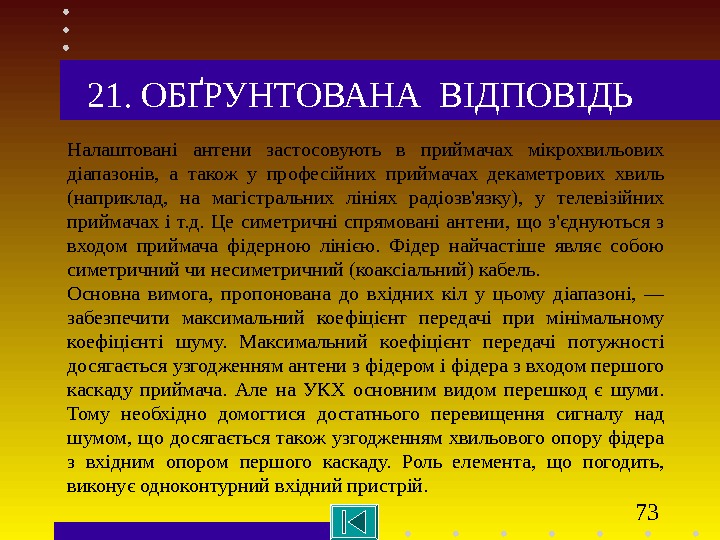 21. ОБҐРУНТОВАНА ВІДПОВІДЬ

Налаштовані антени застосовують в приймачах мікрохвильових діапазонів, а також у професійних приймачах декаметрових хвиль (наприклад, на магістральних лініях радіозв'язку), у телевізійних приймачах і т.д. Це симетричні спрямовані антени, що з'єднуються з входом приймача фідерною лінією. Фідер найчастіше являє собою симетричний чи несиметричний (коаксіальний) кабель.
Основна вимога, пропонована до вхідних кіл у цьому діапазоні, — забезпечити максимальний коефіцієнт передачі при мінімальному коефіцієнті шуму. Максимальний коефіцієнт передачі потужності досягається узгодженням антени з фідером і фідера з входом першого каскаду приймача. Але на УКХ основним видом перешкод є шуми. Тому необхідно домогтися достатнього перевищення сигналу над шумом, що досягається також узгодженням хвильового опору фідера з вхідним опором першого каскаду. Роль елемента, що погодить, виконує одноконтурний вхідний пристрій.

73